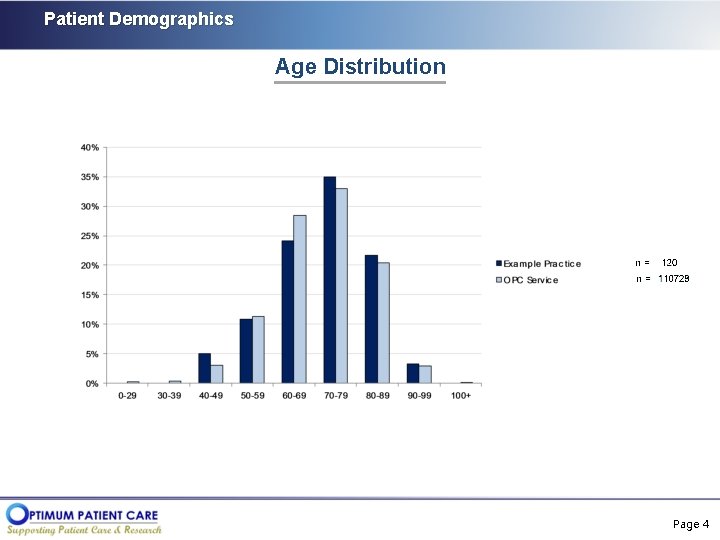 Patient Demographics

Age Distribution

40%
35%
30%
25%
20%
15%
10%
5%
0%

0-29 30-39 40-49 50-59 60-69 70-79 80-89 90-99 100+

Example Practice n = 120
OPC Service n = 110729

OPTIMUM PATIENT CARE
Supporting Patient Care & Research

Page 4